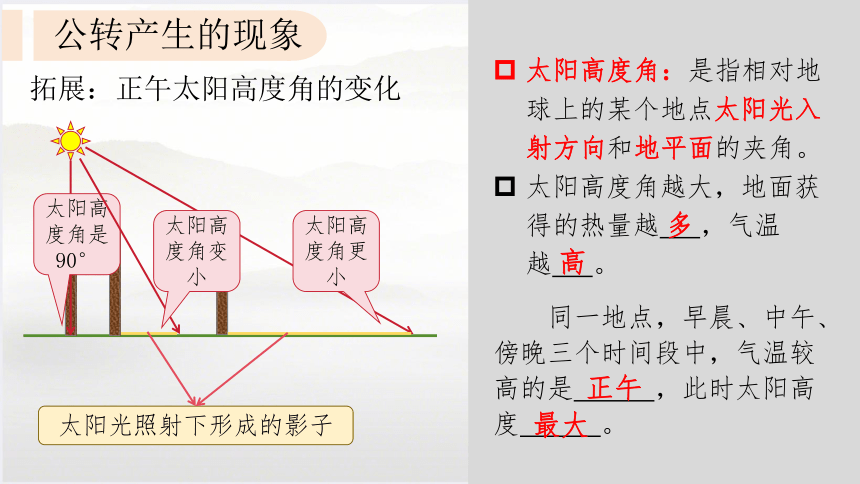 公转产生的现象

拓展：正午太阳高度角的变化

太阳高度角是90°

太阳高度角变小

太阳高度角更小

太阳光照射下形成的影子

太阳高度角：是指相对地球上的某个地点太阳光入射方向和地平面的夹角。

太阳高度角越大，地面获得的热量越多，气温越高。

同一地点，早晨、中午、傍晚三个时间段中，气温较高的是正午，此时太阳高度最大。